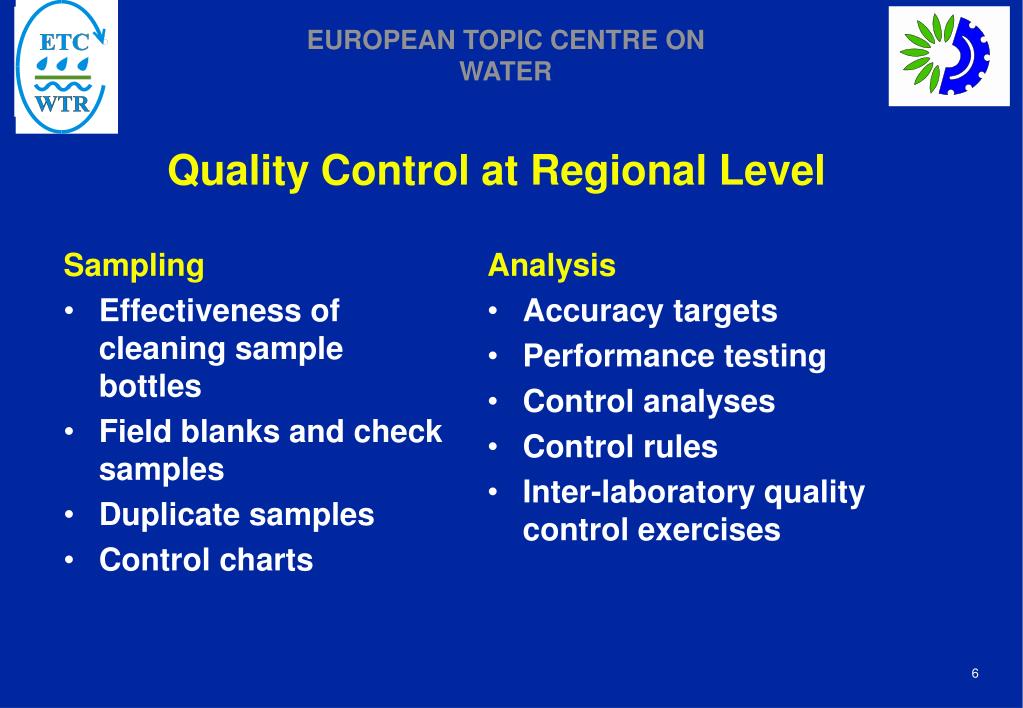 ETC
WTR

EUROPEAN TOPIC CENTRE ON WATER

Quality Control at Regional Level

Sampling
• Effectiveness of cleaning sample bottles
• Field blanks and check samples
• Duplicate samples
• Control charts

Analysis
• Accuracy targets
• Performance testing
• Control analyses
• Control rules
• Inter-laboratory quality control exercises

6